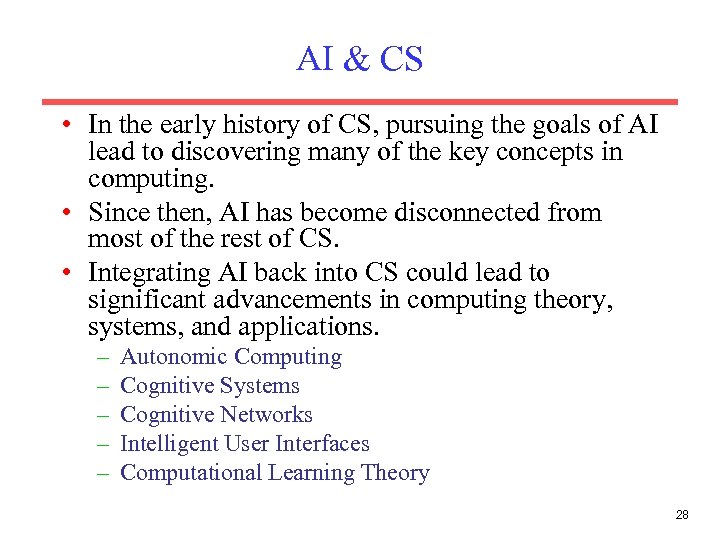 AI & CS

• In the early history of CS, pursuing the goals of AI lead to discovering many of the key concepts in computing.
• Since then, AI has become disconnected from most of the rest of CS.
• Integrating AI back into CS could lead to significant advancements in computing theory, systems, and applications.
– Autonomic Computing
– Cognitive Systems
– Cognitive Networks
– Intelligent User Interfaces
– Computational Learning Theory

28